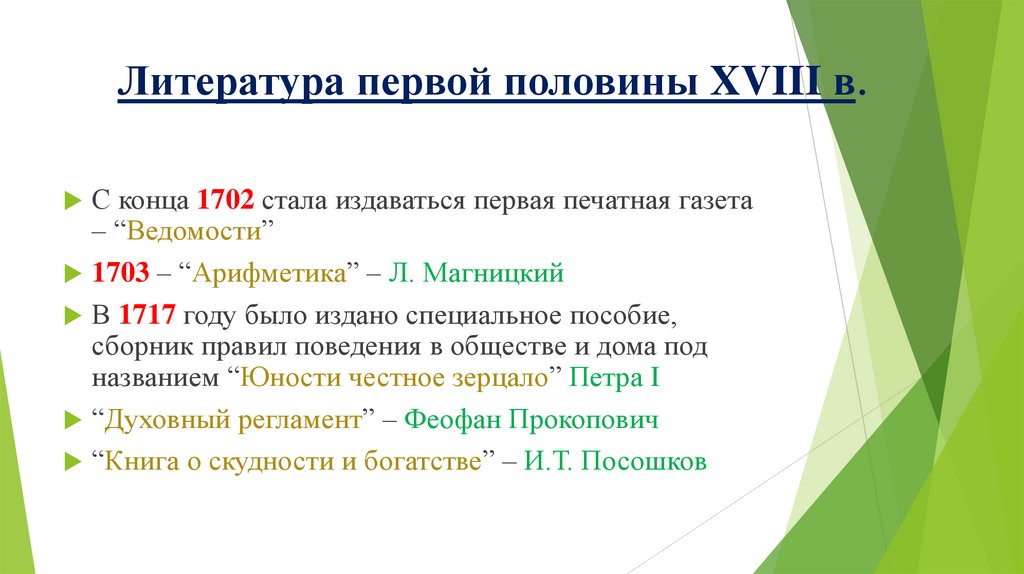 Литература первой половины XVIII в.

С конца 1702 стала издаваться первая печатная газета – “Ведомости”

1703 – “Арифметика” – Л. Магницкий

В 1717 году было издано специальное пособие, сборник правил поведения в обществе и дома под названием “Юности честное зерцало” Петра I

“Духовный регламент” – Феофан Прокопович

“Книга о скудности и богатстве” – И.Т. Посошков